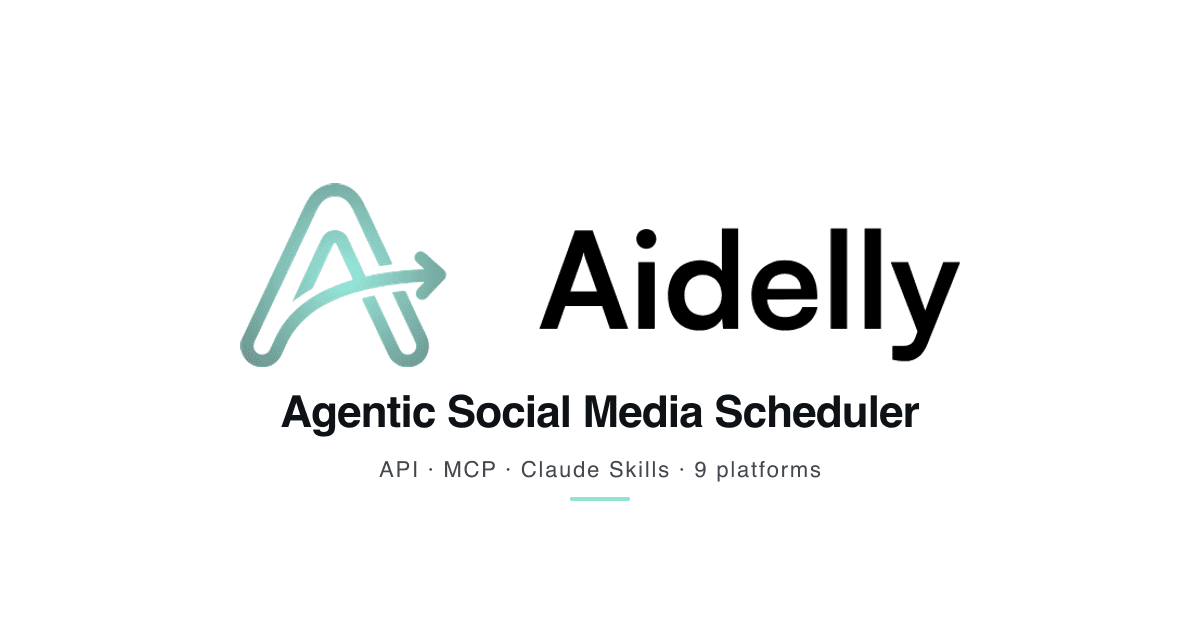 Aidelly

Agentic Social Media Scheduler

API · MCP · Claude Skills · 9 platforms